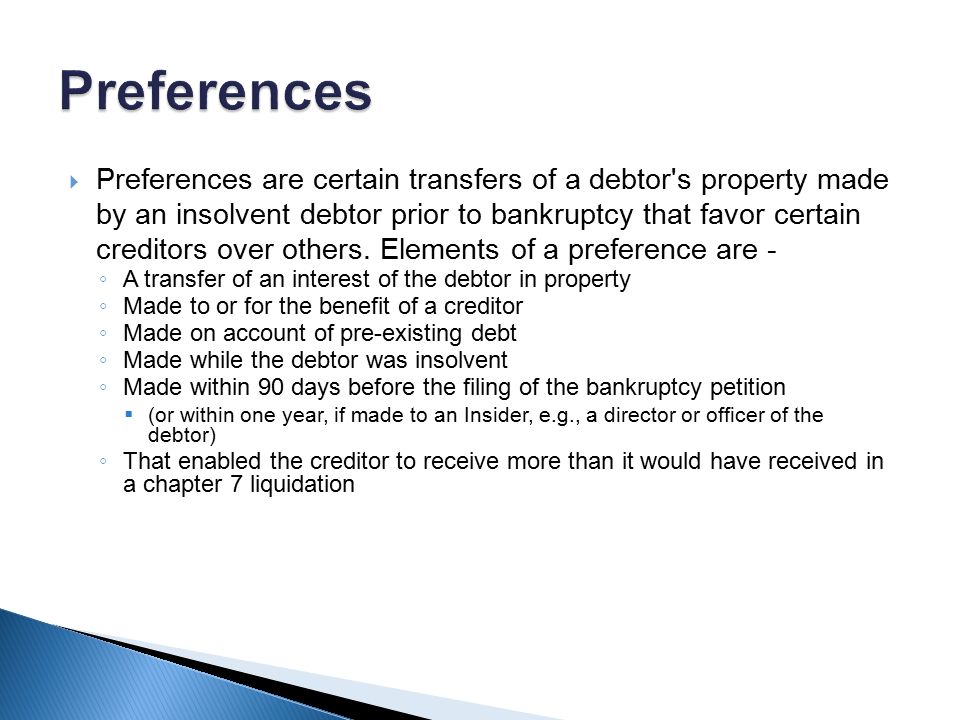 Preferences

Preferences are certain transfers of a debtor's property made by an insolvent debtor prior to bankruptcy that favor certain creditors over others. Elements of a preference are -

A transfer of an interest of the debtor in property

Made to or for the benefit of a creditor

Made on account of pre-existing debt

Made while the debtor was insolvent

Made within 90 days before the filing of the bankruptcy petition

(or within one year, if made to an Insider, e.g., a director or officer of the debtor)

That enabled the creditor to receive more than it would have received in a chapter 7 liquidation